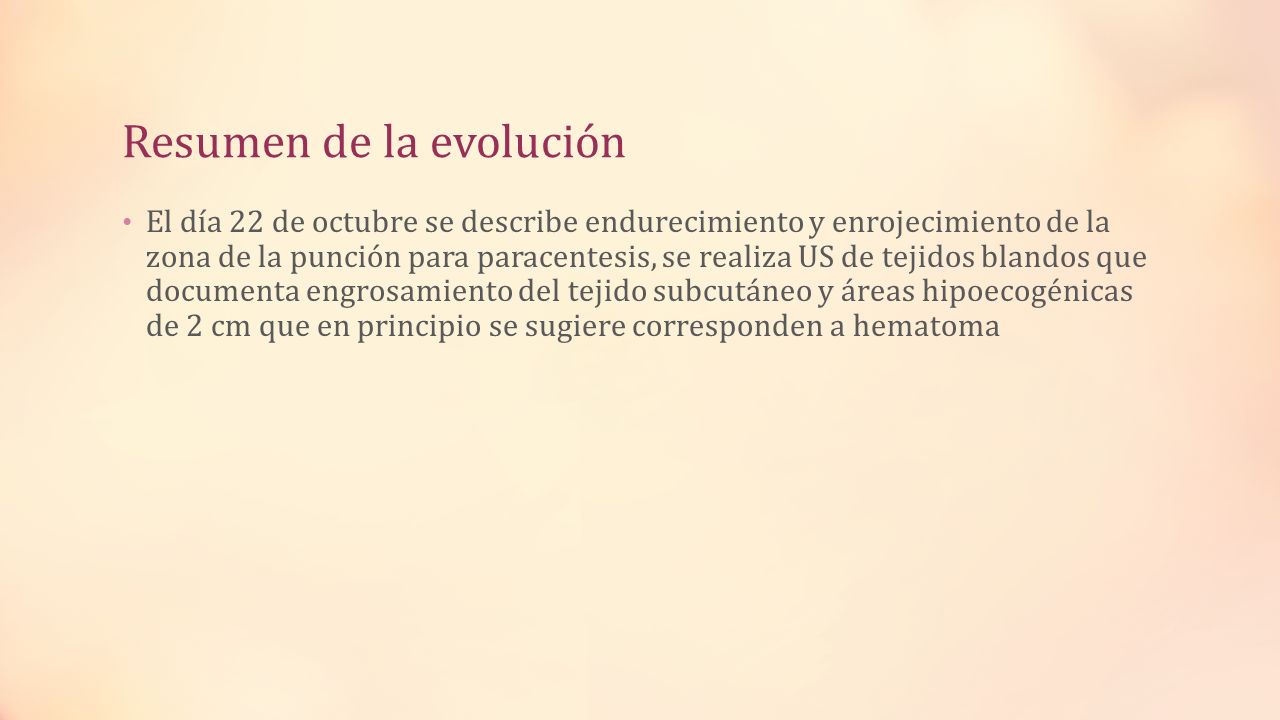 Resumen de la evolución

• El día 22 de octubre se describe endurecimiento y enrojecimiento de la zona de la punción para paracentesis, se realiza US de tejidos blandos que documenta engrosamiento del tejido subcutáneo y áreas hipoecogénicas de 2 cm que en principio se sugiere corresponden a hematoma